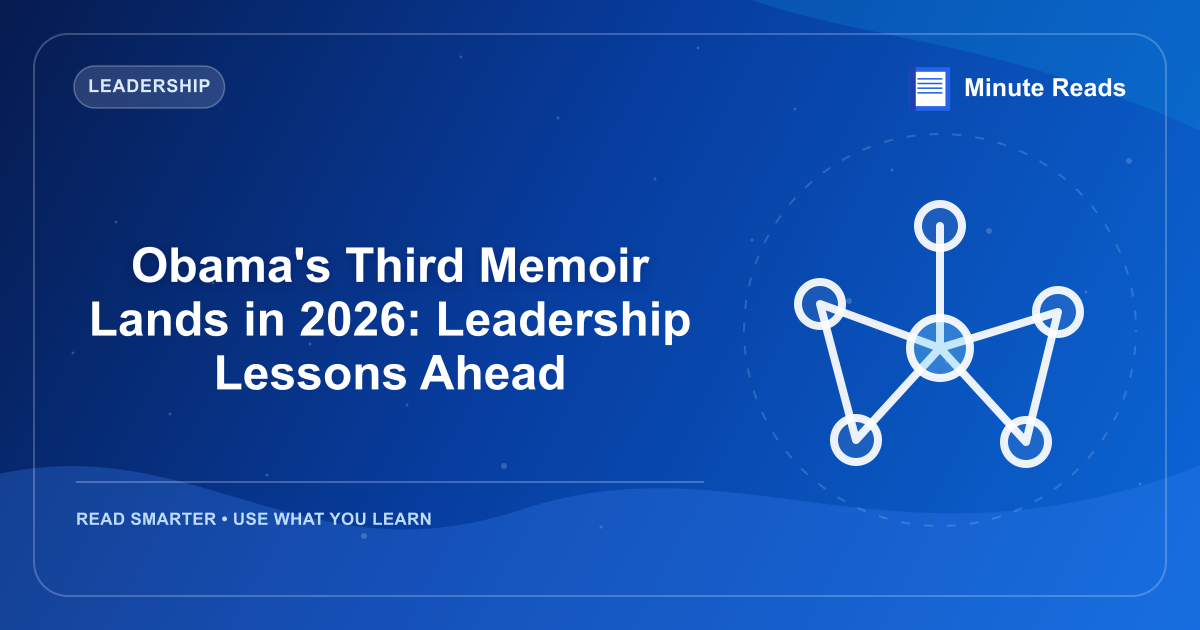 LEADERSHIP

Minute Reads

Obama's Third Memoir Lands in 2026: Leadership Lessons Ahead

READ SMARTER • USE WHAT YOU LEARN